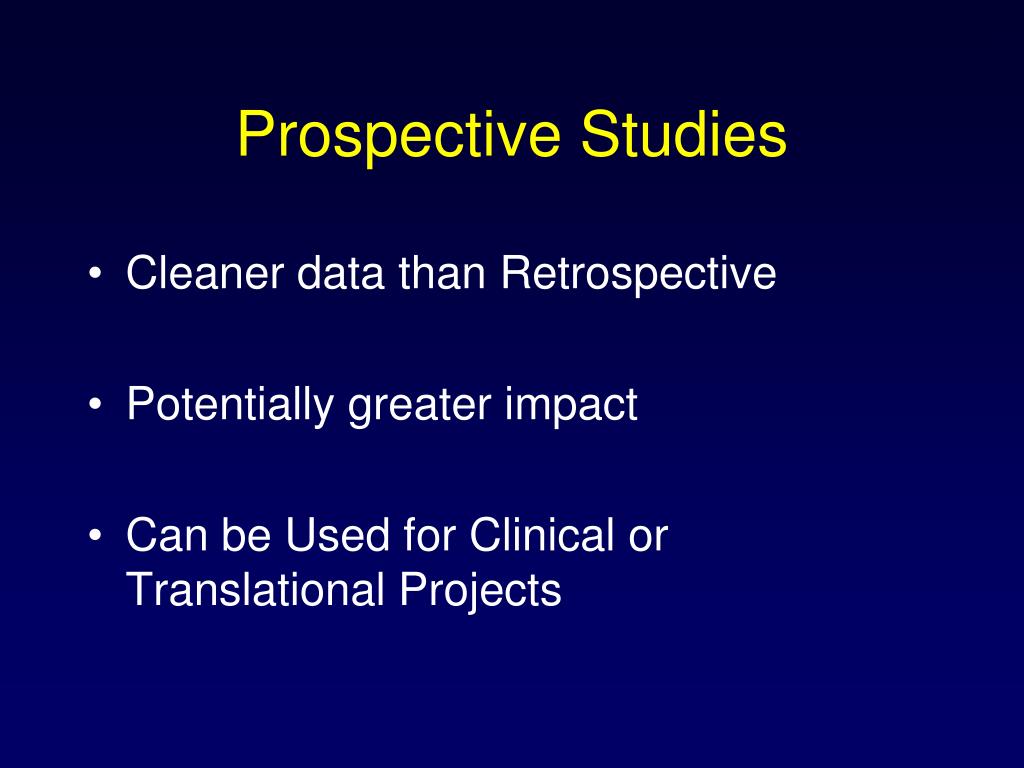 Prospective Studies

• Cleaner data than Retrospective

• Potentially greater impact

• Can be Used for Clinical or Translational Projects